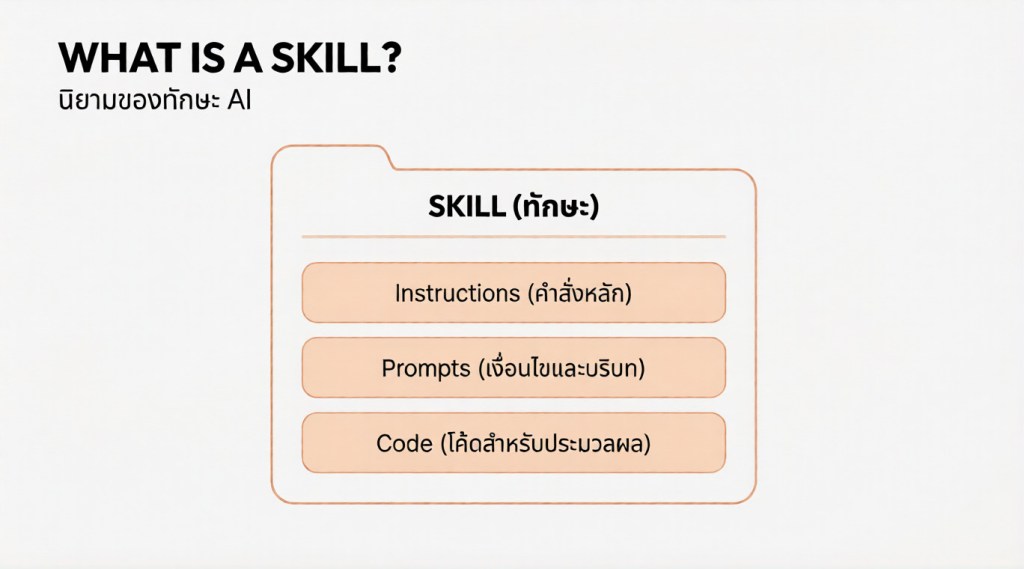 WHAT IS A SKILL?
นิยามของทักษะ AI

SKILL (ทักษะ)

Instructions (คำสั่งหลัก)

Prompts (เงื่อนไขและบริบท)

Code (โค้ดสำหรับประมวลผล)